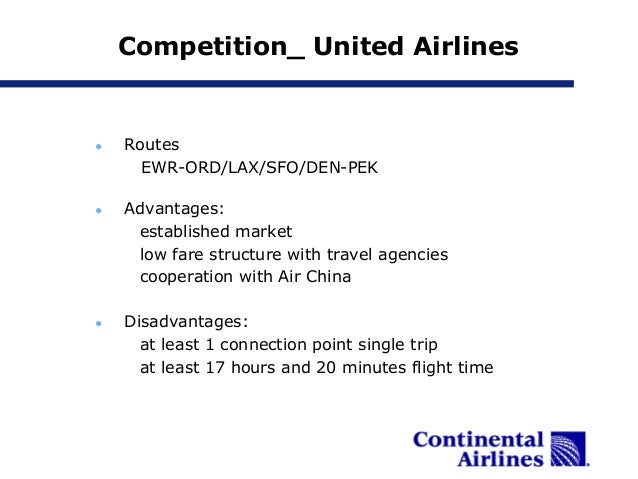 Competition_ United Airlines

- Routes
  EWR-ORD/LAX/SFO/DEN-PEK

- Advantages:
  established market
  low fare structure with travel agencies
  cooperation with Air China

- Disadvantages:
  at least 1 connection point single trip
  at least 17 hours and 20 minutes flight time

Continental Airlines